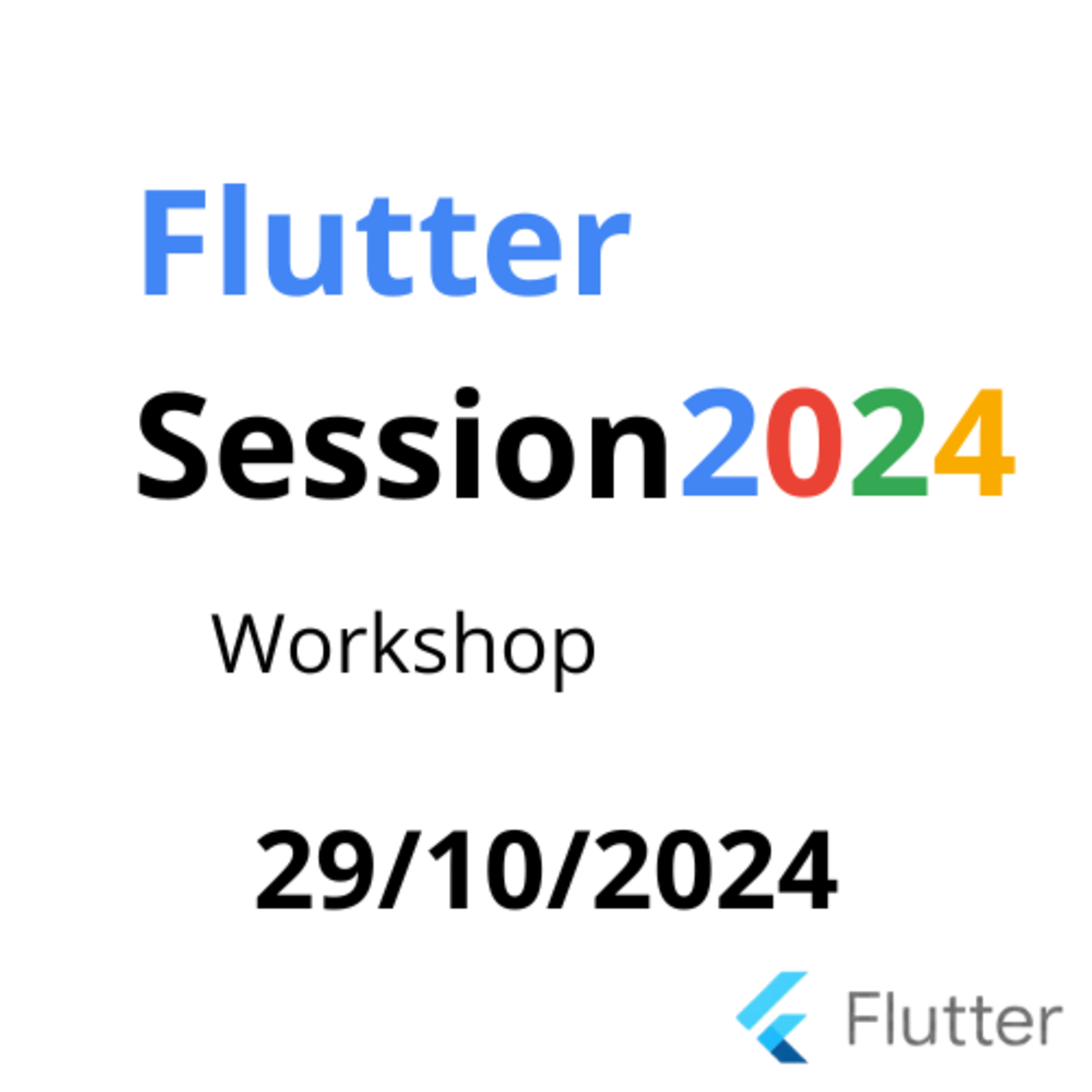 Flutter
Session2024

Workshop

29/10/2024

Flutter